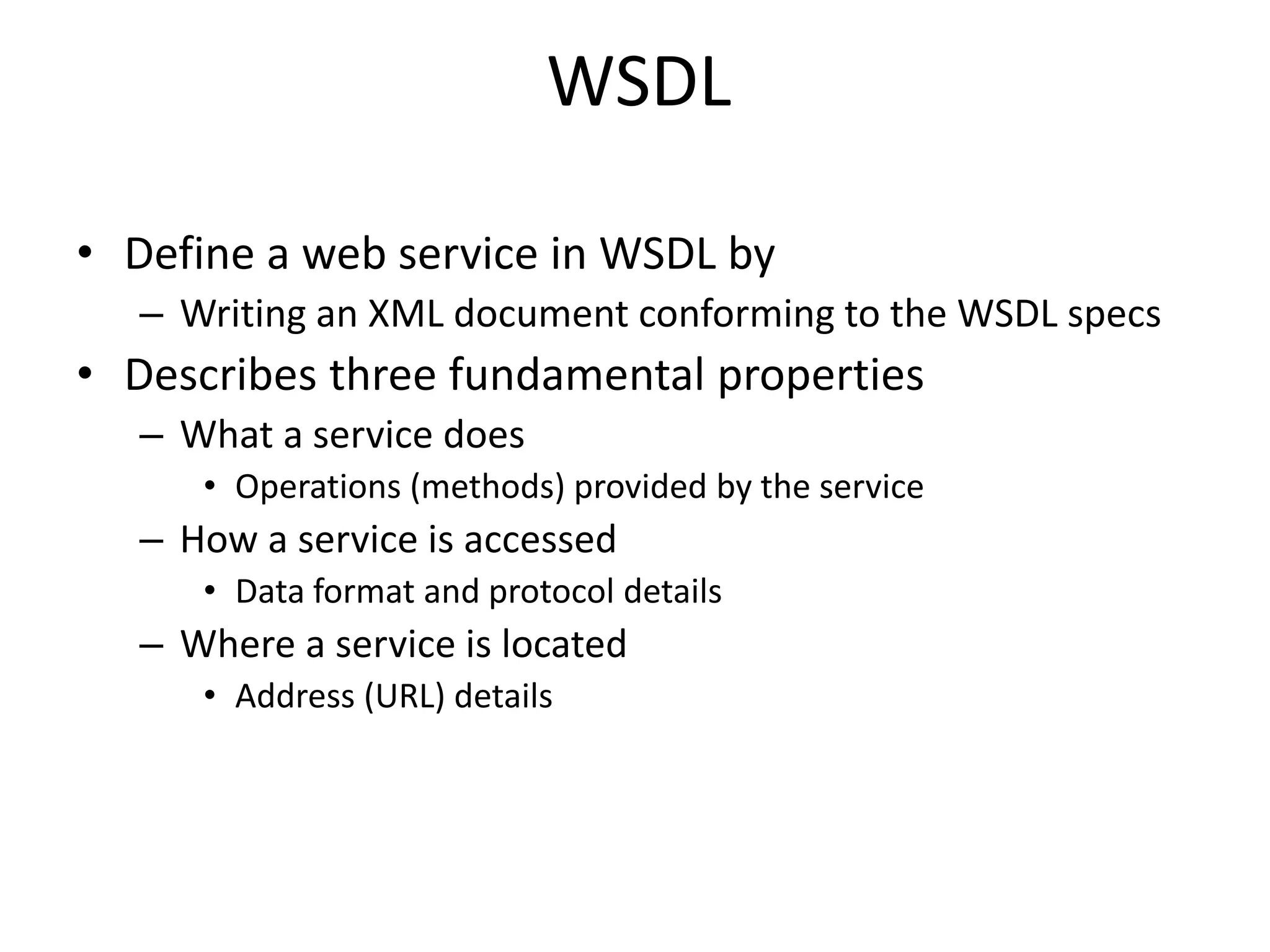 WSDL

• Define a web service in WSDL by
  – Writing an XML document conforming to the WSDL specs
• Describes three fundamental properties
  – What a service does
    • Operations (methods) provided by the service
  – How a service is accessed
    • Data format and protocol details
  – Where a service is located
    • Address (URL) details